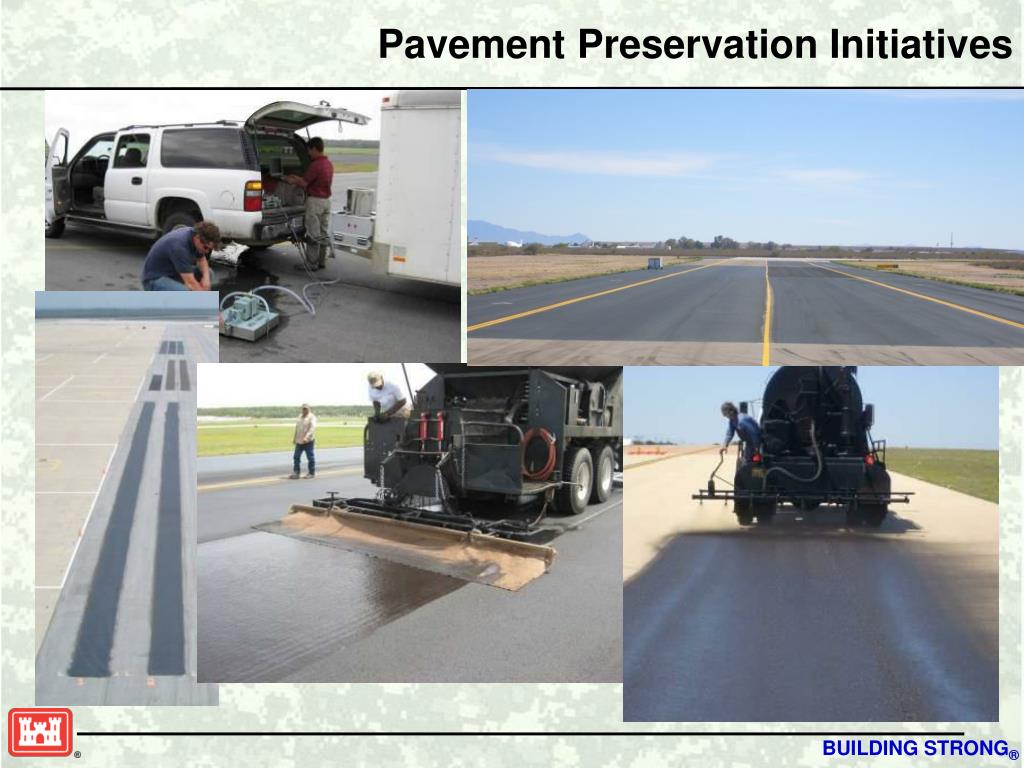 Pavement Preservation Initiatives

®

BUILDING STRONG®